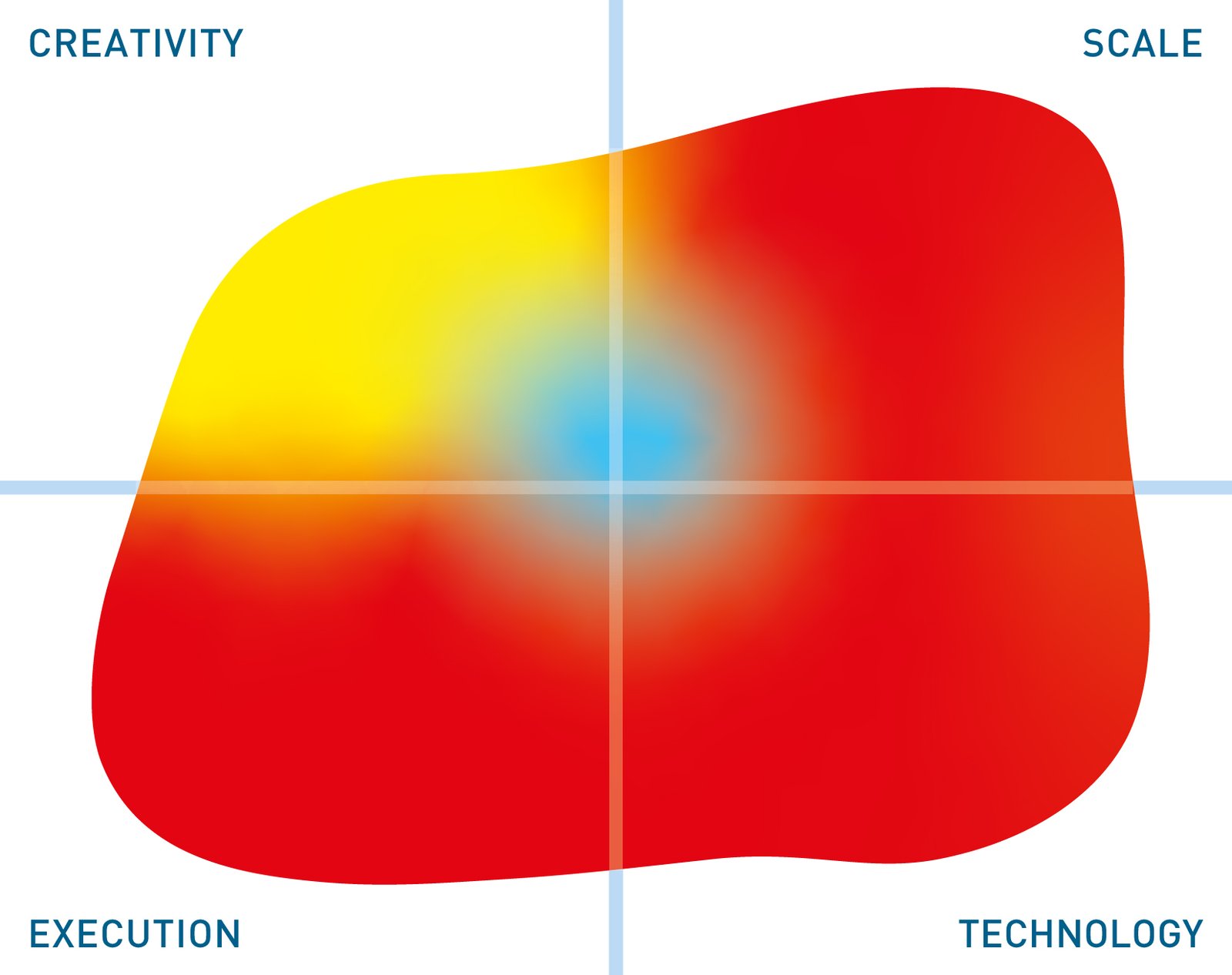 CREATIVITY

SCALE

EXECUTION

TECHNOLOGY